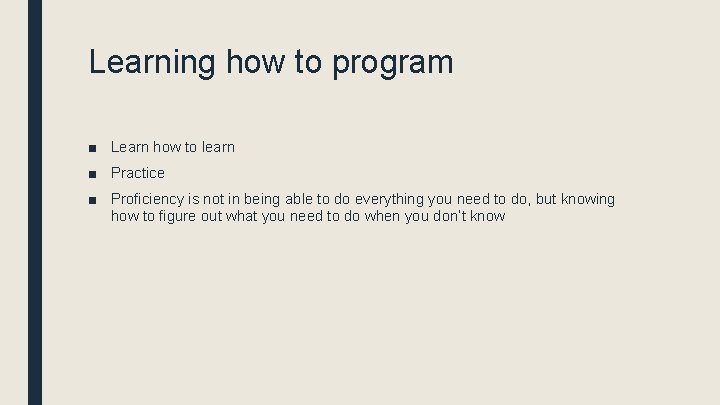 Learning how to program

■ Learn how to learn
■ Practice
■ Proficiency is not in being able to do everything you need to do, but knowing how to figure out what you need to do when you don't know